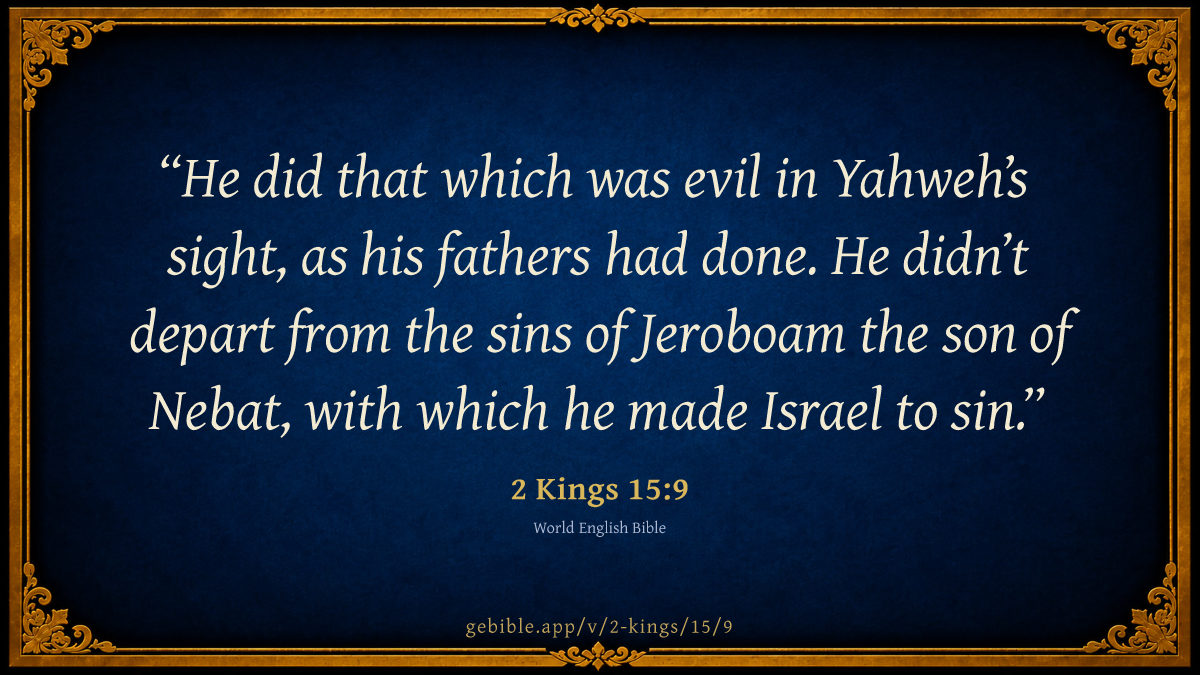 “He did that which was evil in Yahweh’s sight, as his fathers had done. He didn’t depart from the sins of Jeroboam the son of Nebat, with which he made Israel to sin.”

2 Kings 15:9

World English Bible

gebible.app/v/2-kings/15/9